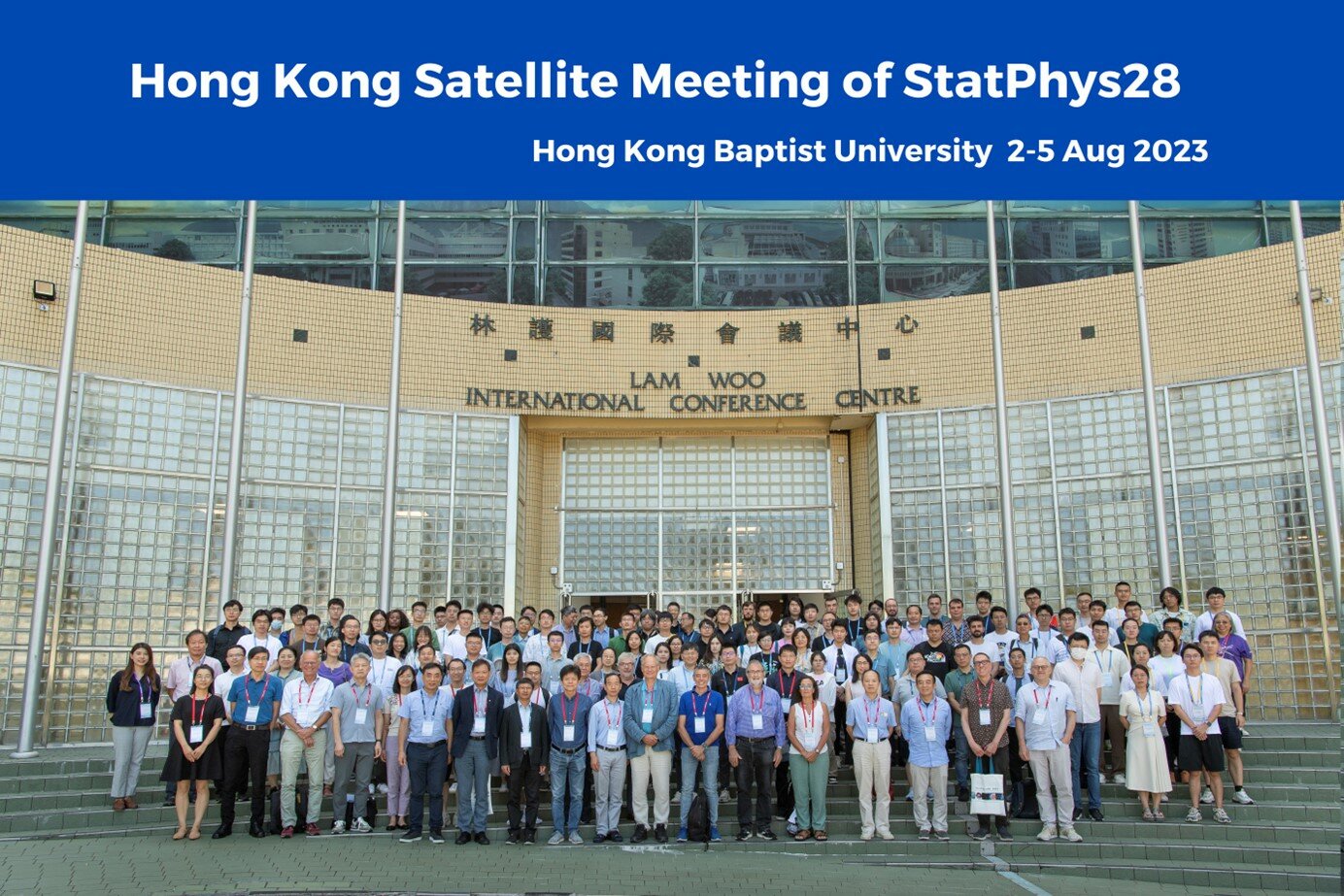 Hong Kong Satellite Meeting of StatPhys28

Hong Kong Baptist University 2-5 Aug 2023

林護國際會議中心

LAM WOO
INTERNATIONAL CONFERENCE CENTRE